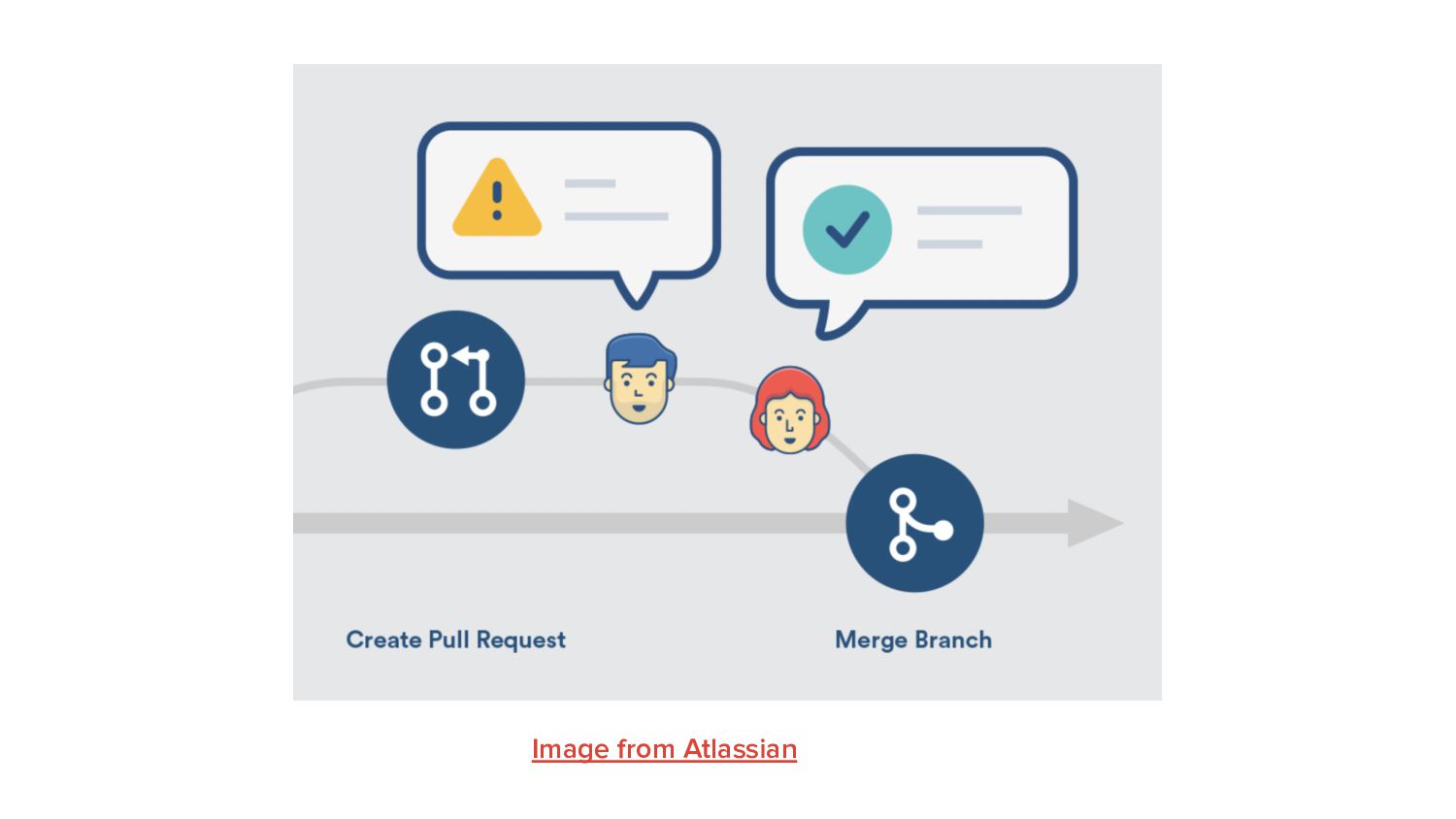 Create Pull Request

Merge Branch

Image from Atlassian